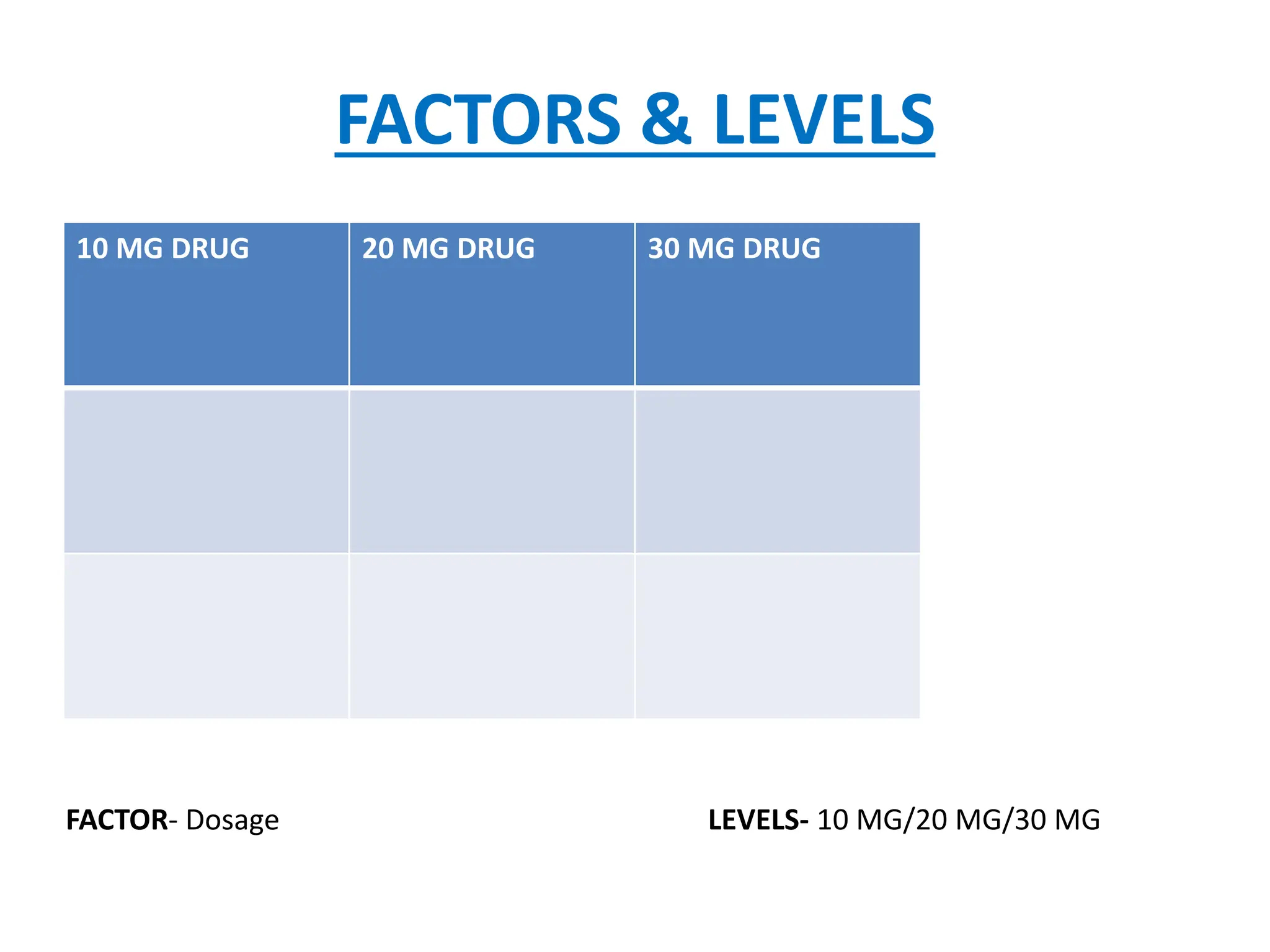 FACTORS & LEVELS

| 10 MG DRUG | 20 MG DRUG | 30 MG DRUG |
|---|---|---|
| | | |
| | | |

FACTOR- Dosage

LEVELS- 10 MG/20 MG/30 MG